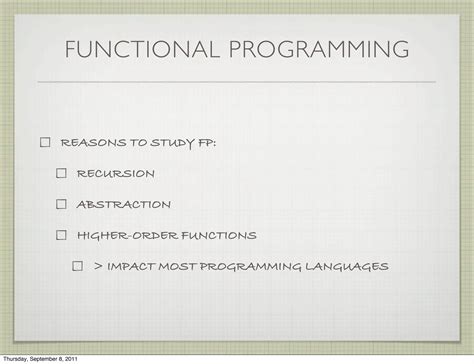 FUNCTIONAL PROGRAMMING

☐ REASONS TO STUDY FP:

☐ RECURSION

☐ ABSTRACTION

☐ HIGHER-ORDER FUNCTIONS

☐ > IMPACT MOST PROGRAMMING LANGUAGES

Thursday, September 8, 2011